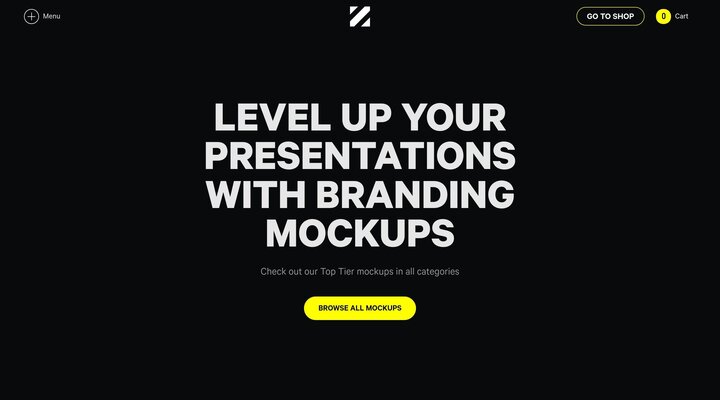 Menu

GO TO SHOP

0 Cart

LEVEL UP YOUR PRESENTATIONS WITH BRANDING MOCKUPS

Check out our Top Tier mockups in all categories

BROWSE ALL MOCKUPS